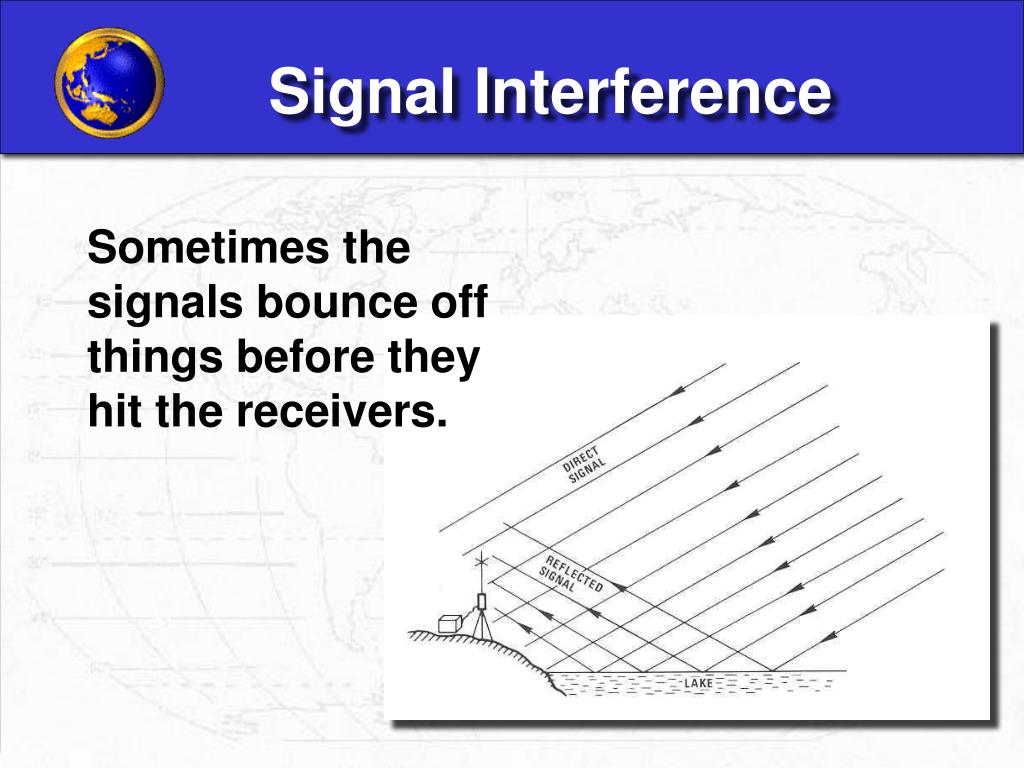 Signal Interference

Sometimes the signals bounce off things before they hit the receivers.

DIRECT SIGNAL

REFLECTED SIGNAL

LAKE